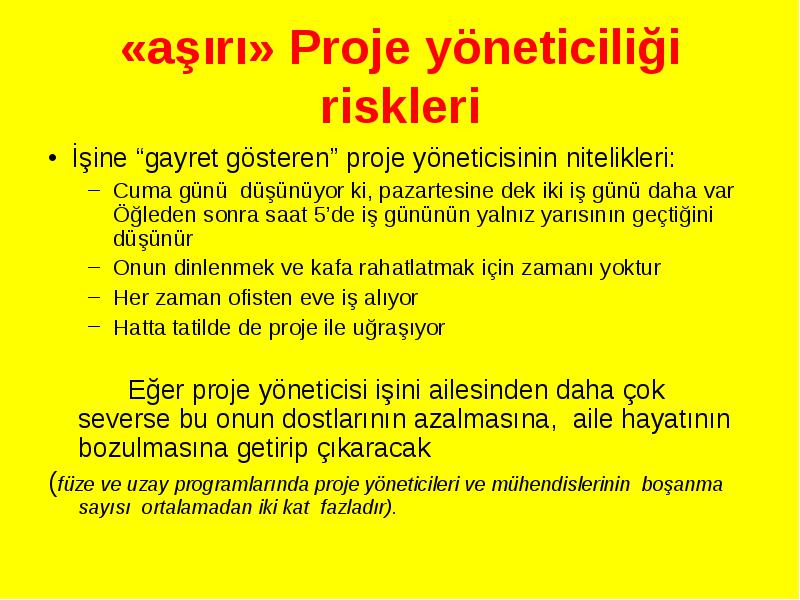 «aşırı» Proje yöneticiliği riskleri

• İşine “gayret gösteren” proje yöneticisinin nitelikleri:
– Cuma günü düşünüyor ki, pazartesine dek iki iş günü daha var Öğleden sonra saat 5’de iş gününün yalnız yarısının geçtiğini düşünür
– Onun dinlenmek ve kafa rahatlatmak için zamanı yoktur
– Her zaman ofisten eve iş alıyor
– Hatta tatilde de proje ile uğraşıyor

Eğer proje yöneticisi işini ailesinden daha çok severse bu onun dostlarının azalmasına, aile hayatının bozulmasına getirip çıkaracak

(füze ve uzay programlarında proje yöneticileri ve mühendislerinin boşanma sayısı ortalamadan iki kat fazladır).